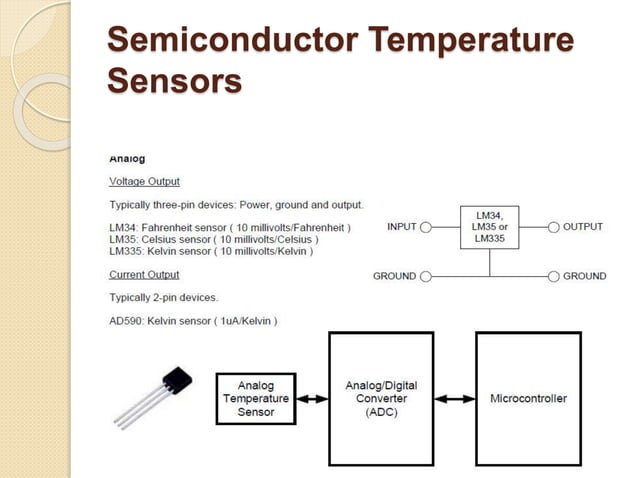 Semiconductor Temperature Sensors

Analog

Voltage Output

Typically three-pin devices: Power, ground and output.

LM34: Fahrenheit sensor ( 10 millivolts/Fahrenheit )
LM35: Celsius sensor ( 10 millivolts/Celsius )
LM335: Kelvin sensor ( 10 millivolts/Kelvin )

Current Output

Typically 2-pin devices.

AD590: Kelvin sensor ( 1uA/Kelvin )

INPUT
LM34, LM35 or LM335
OUTPUT
GROUND
GROUND

Analog Temperature Sensor
Analog/Digital Converter (ADC)
Microcontroller